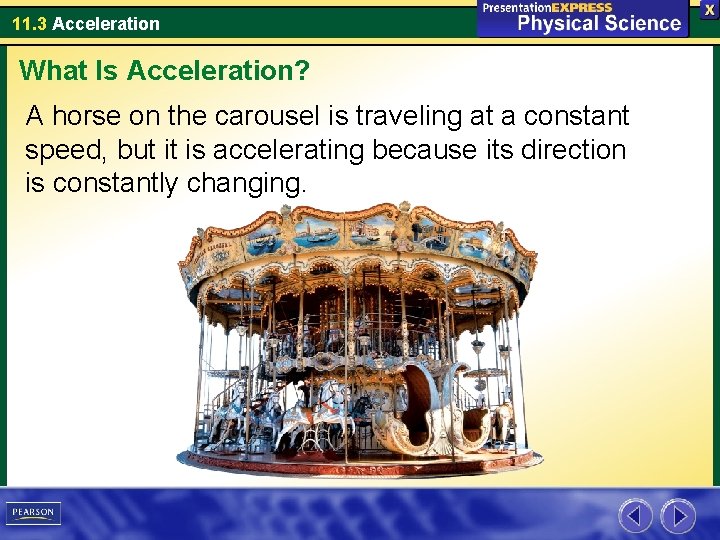 11.3 Acceleration

PresentationEXPRESS
Physical Science

X

What Is Acceleration?

A horse on the carousel is traveling at a constant speed, but it is accelerating because its direction is constantly changing.

PEARSON